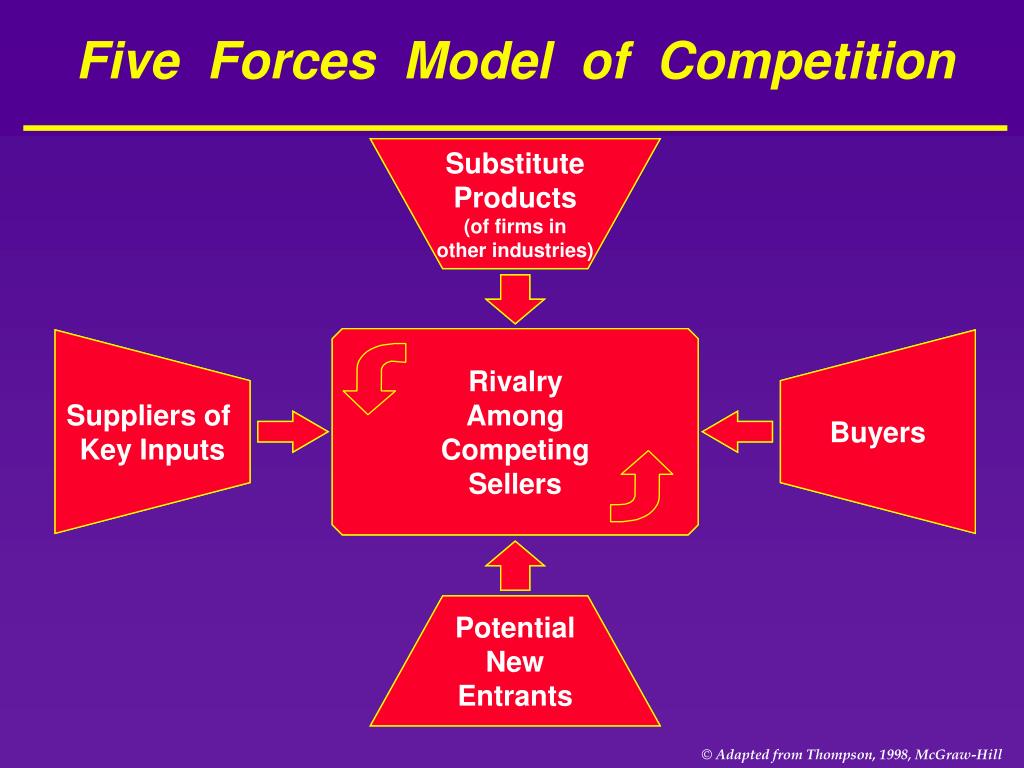 Five Forces Model of Competition

Substitute Products (of firms in other industries)

Suppliers of Key Inputs

Rivalry Among Competing Sellers

Buyers

Potential New Entrants

© Adapted from Thompson, 1998, McGraw-Hill